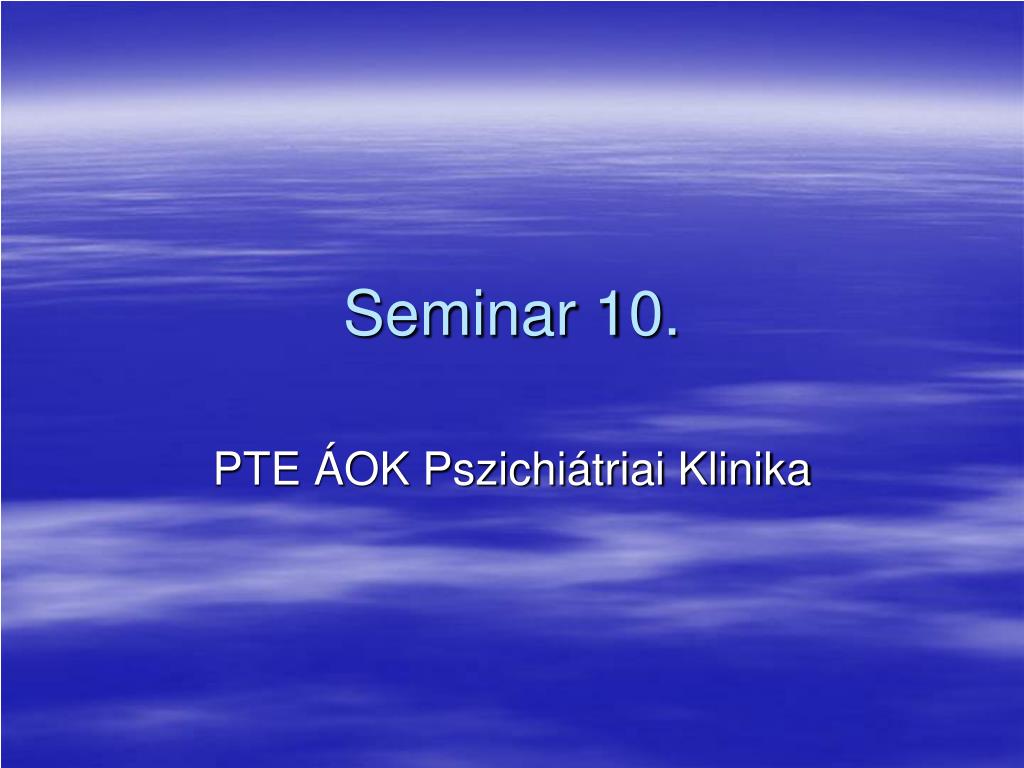 Seminar 10.

PTE ÁOK Pszichiátriai Klinika